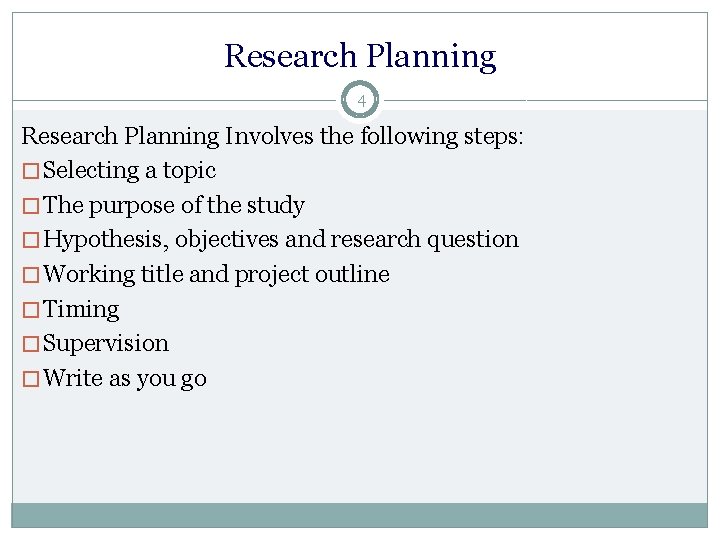 Research Planning

4

Research Planning Involves the following steps:

□ Selecting a topic
□ The purpose of the study
□ Hypothesis, objectives and research question
□ Working title and project outline
□ Timing
□ Supervision
□ Write as you go